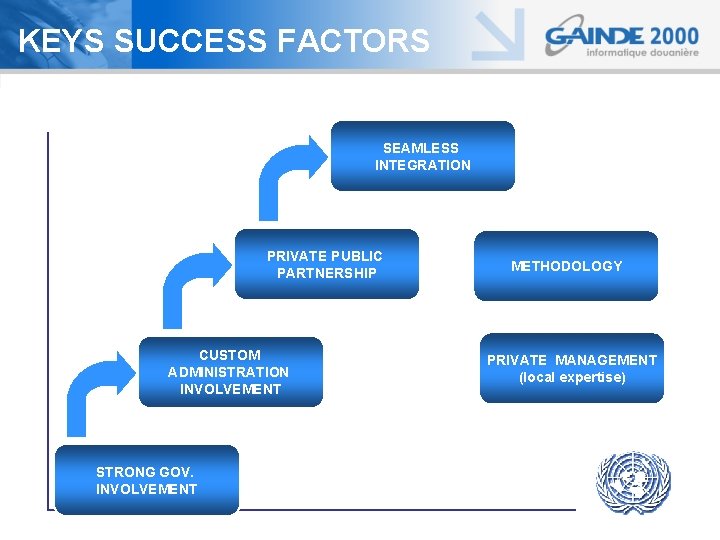 KEYS SUCCESS FACTORS

GAINDE 2000
informatique douanière

SEAMLESS INTEGRATION

PRIVATE PUBLIC PARTNERSHIP

METHODOLOGY

CUSTOM ADMINISTRATION INVOLVEMENT

PRIVATE MANAGEMENT (local expertise)

STRONG GOV. INVOLVEMENT